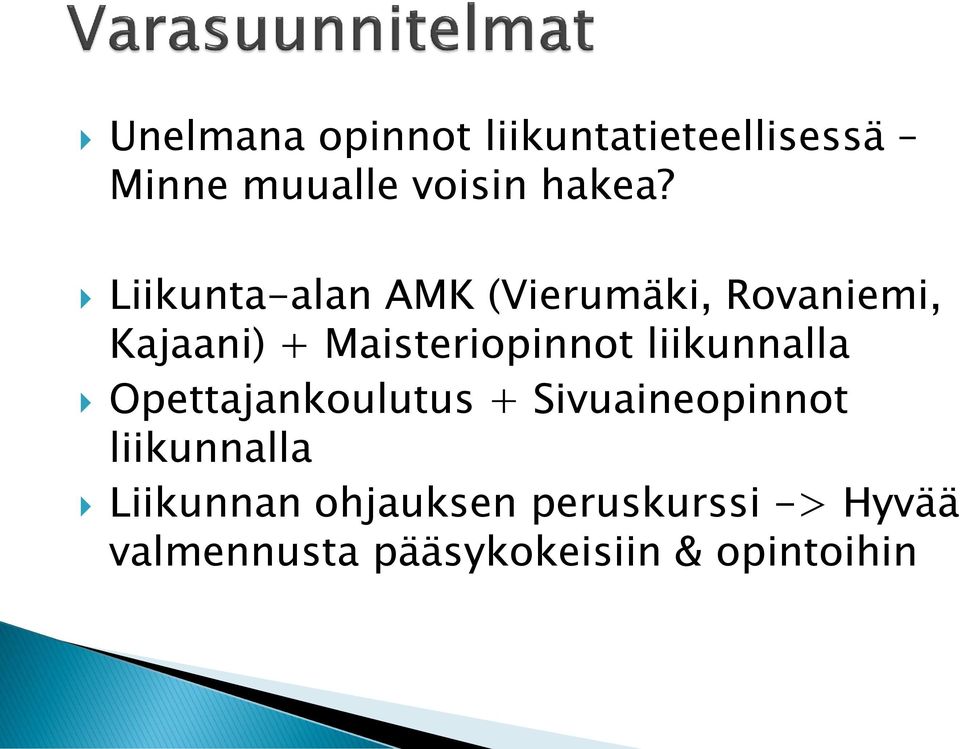 Varasuunnitelmat

Unelmana opinnot liikuntatieteellisessä – Minne muualle voisin hakea?

Liikunta-alan AMK (Vierumäki, Rovaniemi, Kajaani) + Maisteriopinnot liikunnalla

Opettajankoulutus + Sivuaineopinnot liikunnalla

Liikunnan ohjauksen peruskurssi -> Hyvää valmennusta pääsykokeisiin & opintoihin